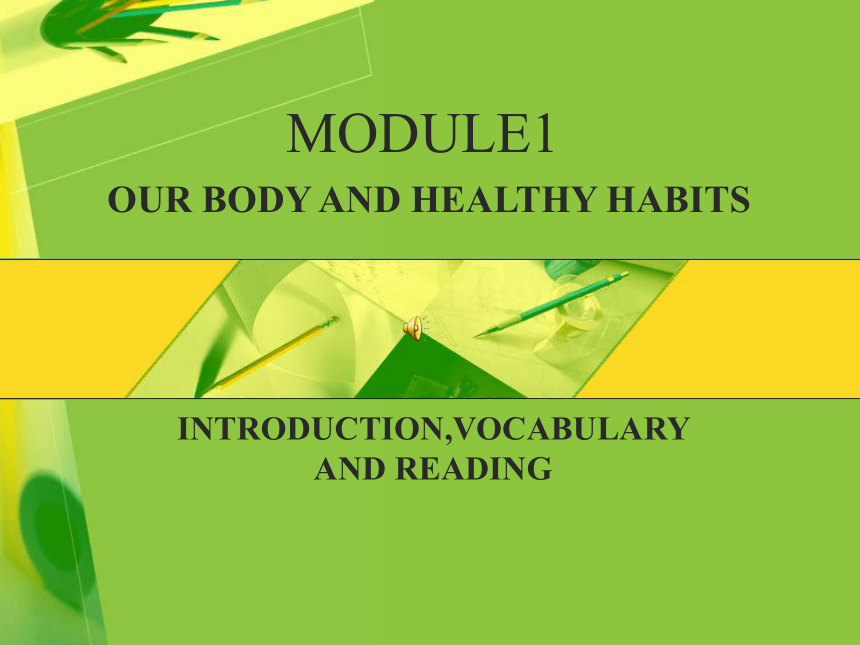 MODULE1

OUR BODY AND HEALTHY HABITS

INTRODUCTION,VOCABULARY AND READING